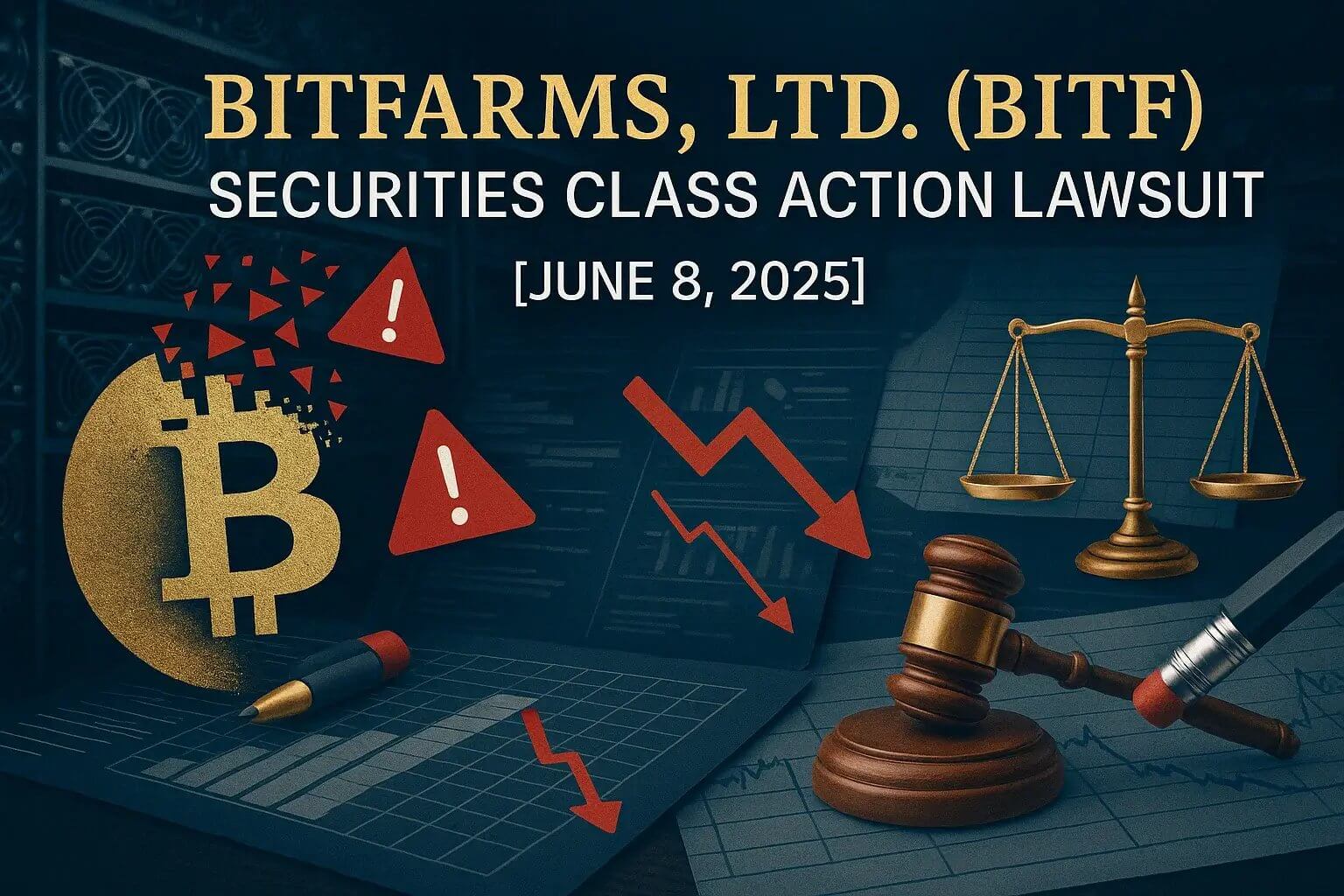 BITFARMS, LTD. (BITF)
SECURITIES CLASS ACTION LAWSUIT
[JUNE 8, 2025]